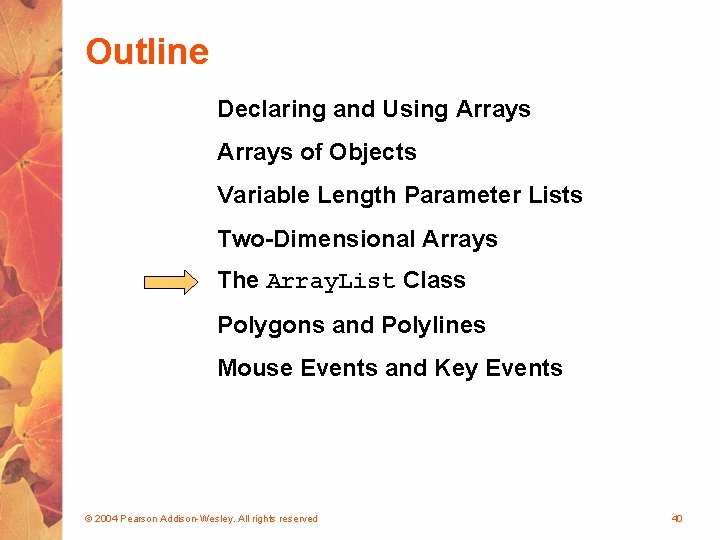 Outline

Declaring and Using Arrays

Arrays of Objects

Variable Length Parameter Lists

Two-Dimensional Arrays

The ArrayList Class

Polygons and Polylines

Mouse Events and Key Events

© 2004 Pearson Addison-Wesley. All rights reserved

40